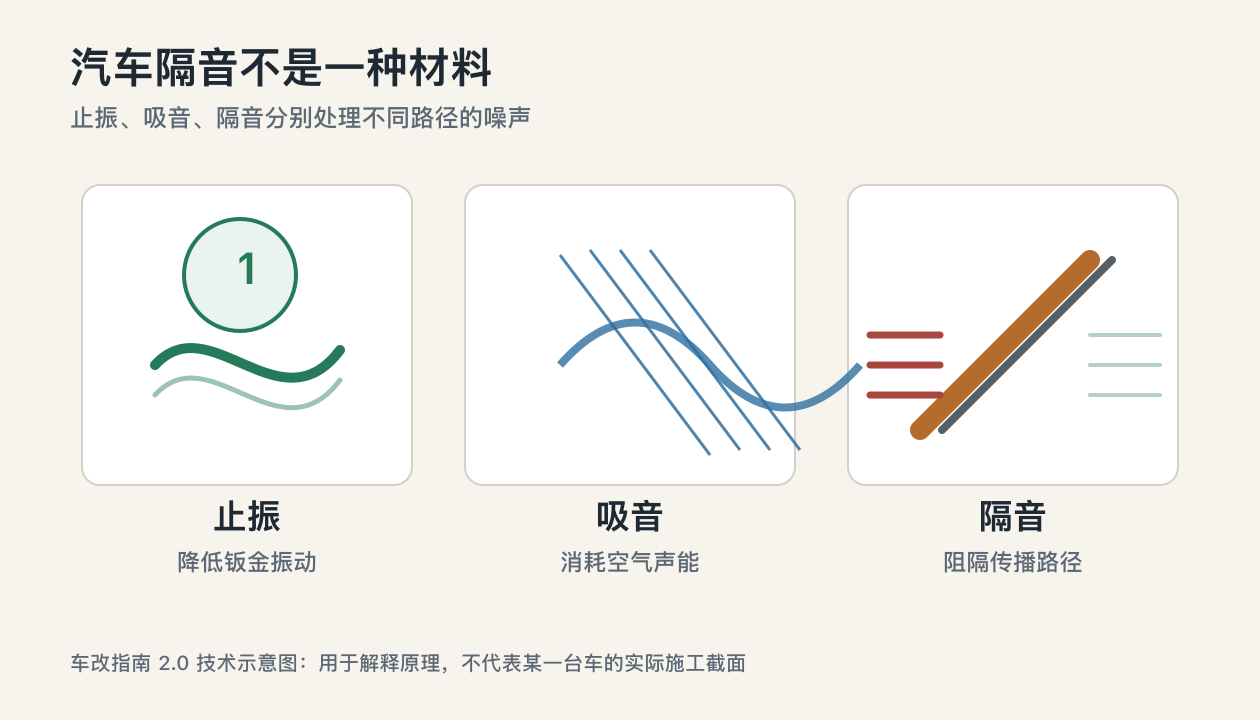 汽车隔音不是一种材料

止振、吸音、隔音分别处理不同路径的噪声

1

止振
降低钣金振动

吸音
消耗空气声能

隔音
阻隔传播路径

车改指南 2.0 技术示意图：用于解释原理，不代表某一台车的实际施工截面